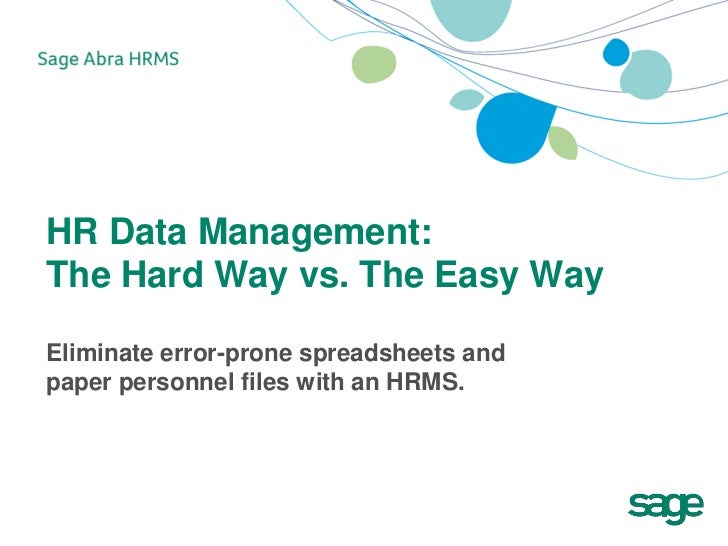 Sage Abra HRMS

HR Data Management:
The Hard Way vs. The Easy Way

Eliminate error-prone spreadsheets and paper personnel files with an HRMS.

sage